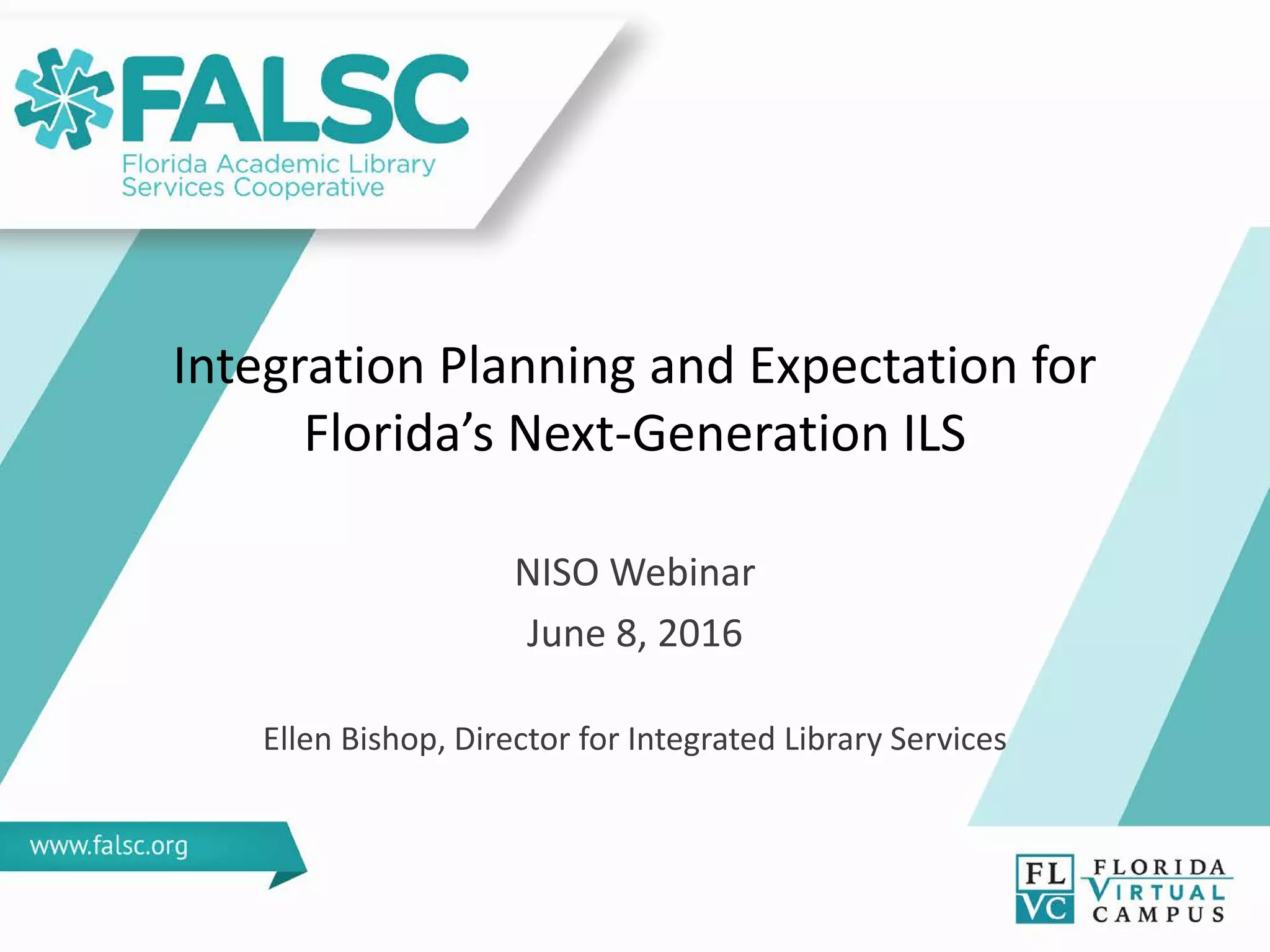 FALSC
Florida Academic Library Services Cooperative

Integration Planning and Expectation for Florida's Next-Generation ILS

NISO Webinar

June 8, 2016

Ellen Bishop, Director for Integrated Library Services

www.falsc.org

FL VC FLORIDA VIRTUAL CAMPUS